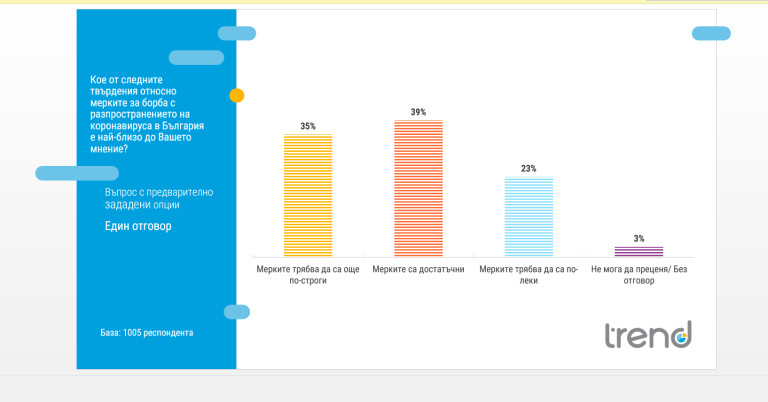 Кое от следните твърдения относно мерките за борба с разпространението на коронавируса в България е най-близо до Вашето мнение?

Въпрос с предварително зададени опции

Един отговор

База: 1005 респондента

35%
39%
23%
3%

Мерките трябва да са още по-строги

Мерките са достатъчни

Мерките трябва да са по-леки

Не мога да преценя/ Без отговор

trend